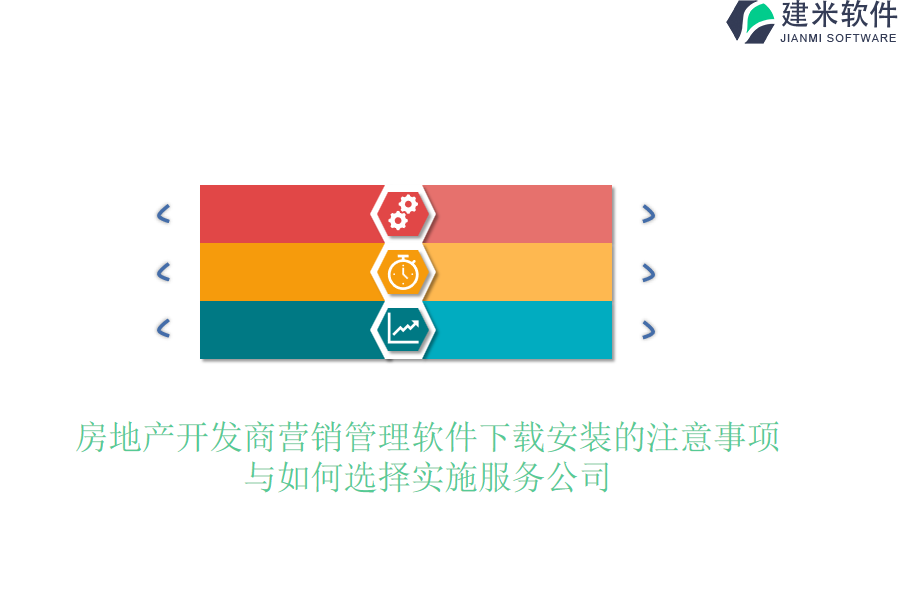 建米软件
JIANMI SOFTWARE

房地产开发商营销管理软件下载安装的注意事项与如何选择实施服务公司